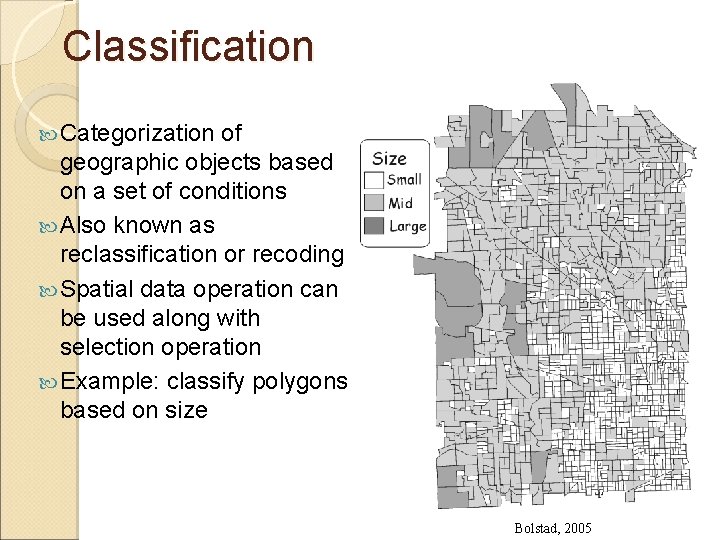 Classification

Categorization of geographic objects based on a set of conditions

Also known as reclassification or recoding

Spatial data operation can be used along with selection operation

Example: classify polygons based on size

Size
Small
Mid
Large

Bolstad, 2005